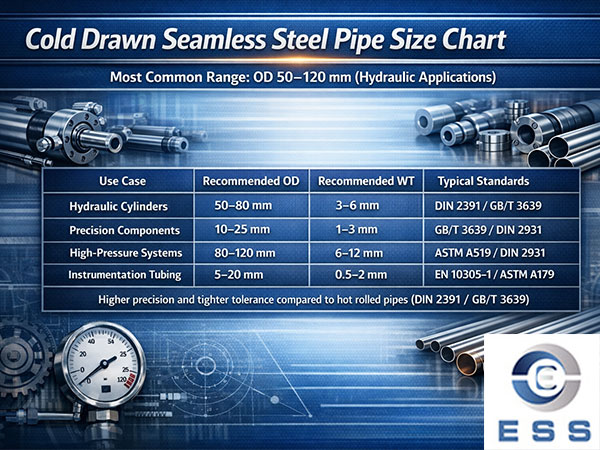 Cold Drawn Seamless Steel Pipe Size Chart

Most Common Range: OD 50–120 mm (Hydraulic Applications)

| Use Case | Recommended OD | Recommended WT | Typical Standards |
|---|---|---|---|
| Hydraulic Cylinders | 50–80 mm | 3–6 mm | DIN 2391 / GB/T 3639 |
| Precision Components | 10–25 mm | 1–3 mm | GB/T 3639 / DIN 2931 |
| High-Pressure Systems | 80–120 mm | 6–12 mm | ASTM A519 / DIN 2931 |
| Instrumentation Tubing | 5–20 mm | 0.5–2 mm | EN 10305-1 / ASTM A179 |

Higher precision and tighter tolerance compared to hot rolled pipes (DIN 2391 / GB/T 3639)

40 50 20 25 0 25 120

ESS